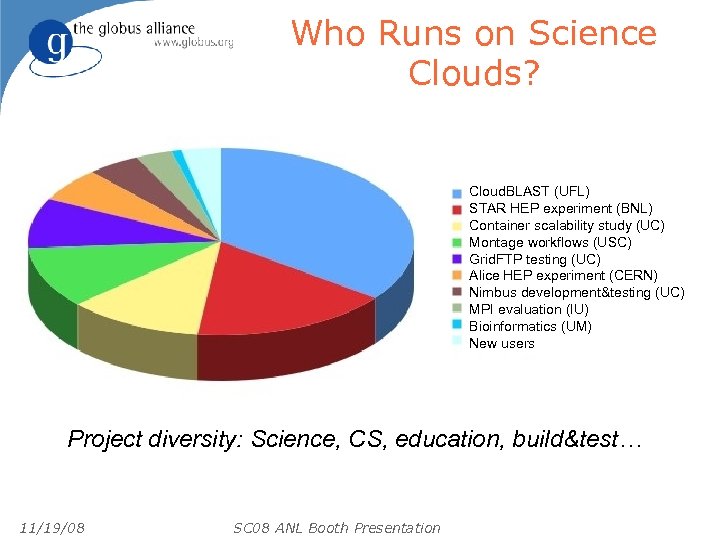 g the globus alliance
www.globus.org

Who Runs on Science Clouds?

CloudBLAST (UFL)
STAR HEP experiment (BNL)
Container scalability study (UC)
Montage workflows (USC)
GridFTP testing (UC)
Alice HEP experiment (CERN)
Nimbus development&testing (UC)
MPI evaluation (IU)
Bioinformatics (UM)
New users

Project diversity: Science, CS, education, build&test…

11/19/08

SC08 ANL Booth Presentation